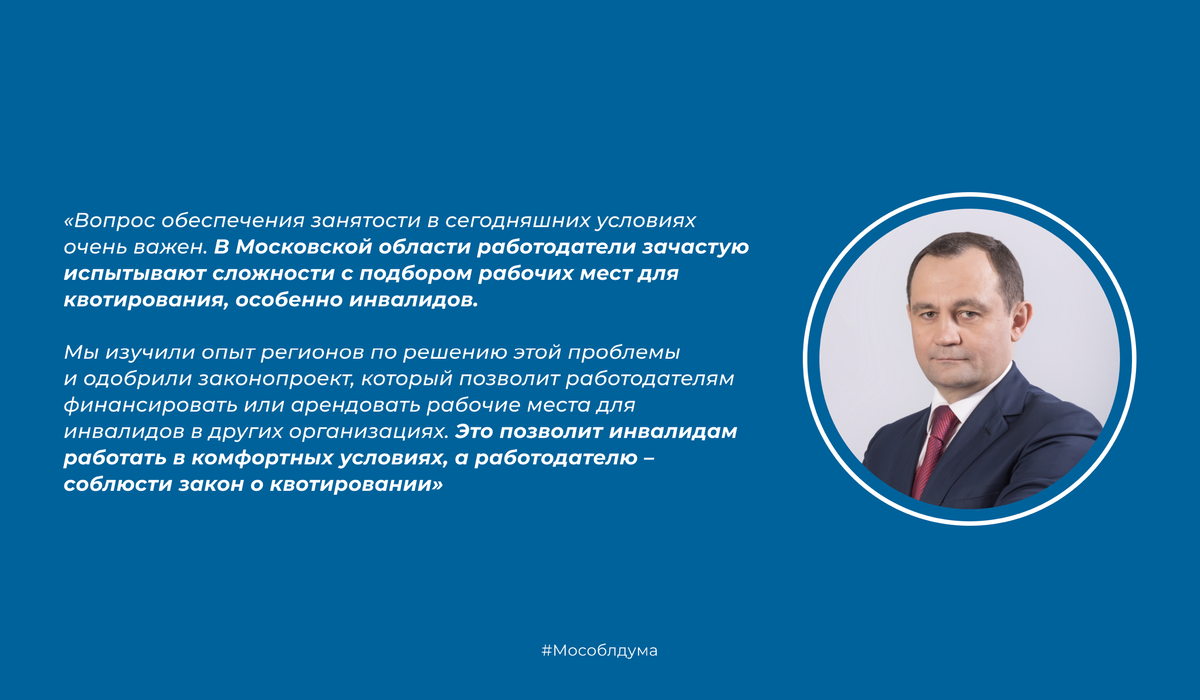 «Вопрос обеспечения занятости в сегодняшних условиях очень важен. В Московской области работодатели зачастую испытывают сложности с подбором рабочих мест для квотирования, особенно инвалидов.

Мы изучили опыт регионов по решению этой проблемы и одобрили законопроект, который позволит работодателям финансировать или арендовать рабочие места для инвалидов в других организациях. Это позволит инвалидам работать в комфортных условиях, а работодателю – соблюсти закон о квотировании»

#Мособлдума